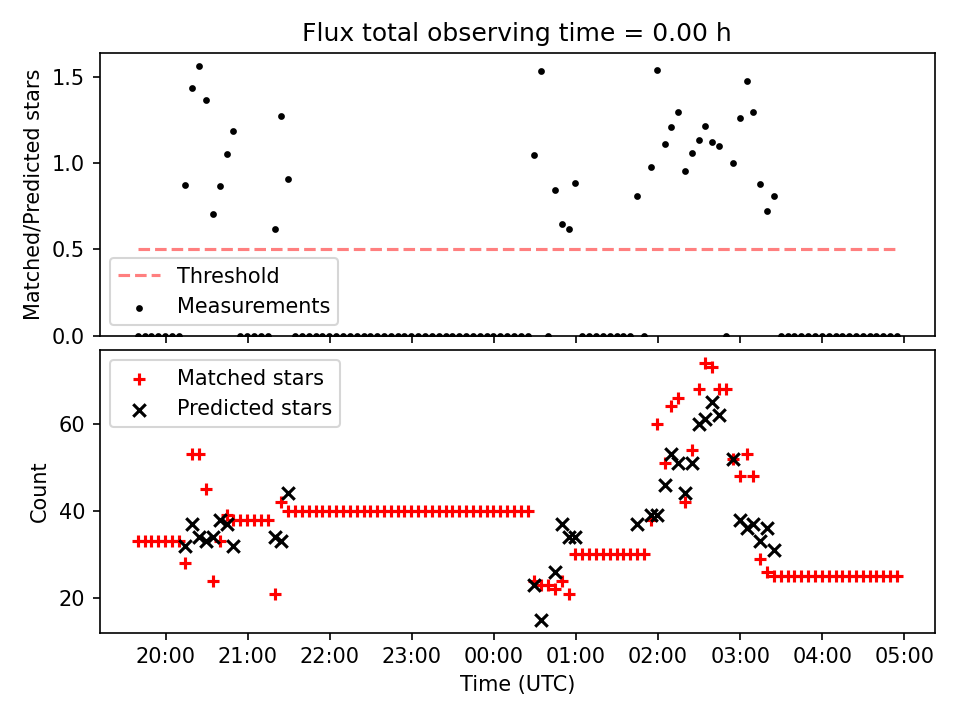 Flux total observing time = 0.00 h

Matched/Predicted stars

1.5
1.0
0.5
0.0

Threshold
Measurements

Matched stars
Predicted stars

Count

60
40
20

20:00
21:00
22:00
23:00
00:00
01:00
02:00
03:00
04:00
05:00

Time (UTC)